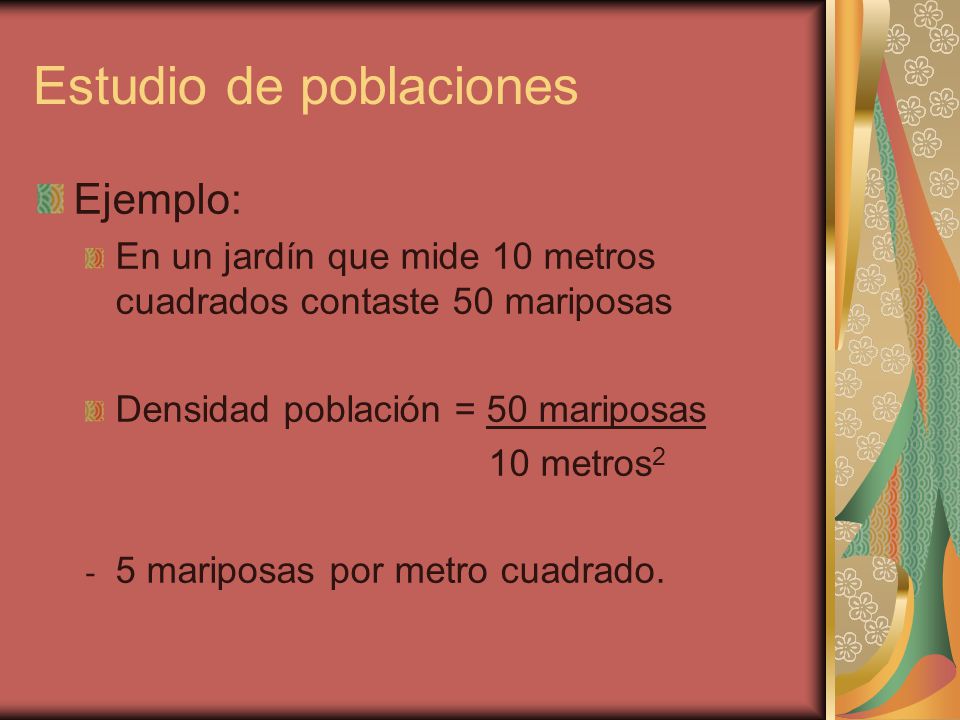 Estudio de poblaciones

Ejemplo:

En un jardín que mide 10 metros cuadrados contaste 50 mariposas

Densidad población = $\frac{\text{50 mariposas}}{\text{10 metros}^2}$

- 5 mariposas por metro cuadrado.